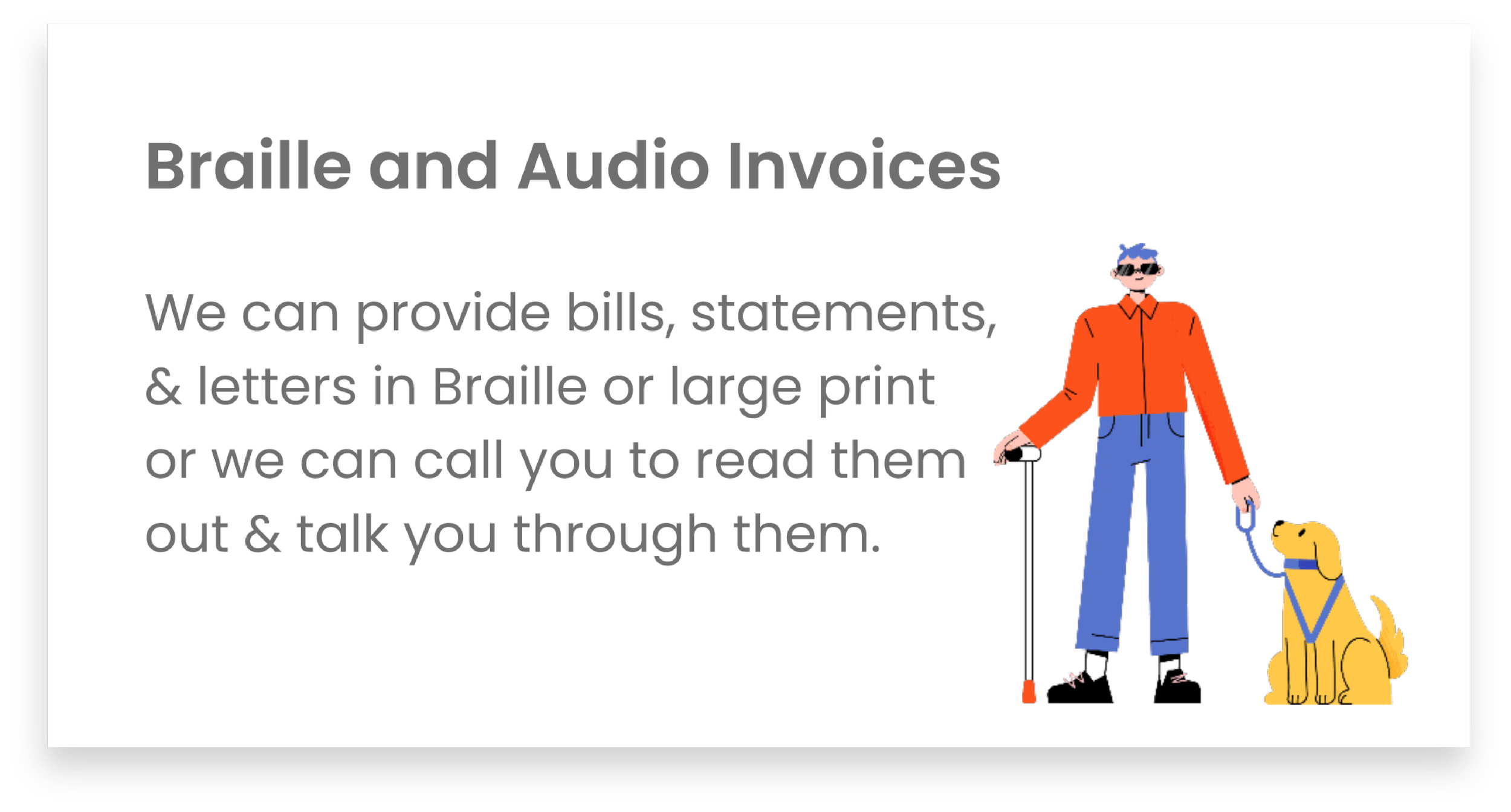 Braille and Audio Invoices

We can provide bills, statements, & letters in Braille or large print or we can call you to read them out & talk you through them.